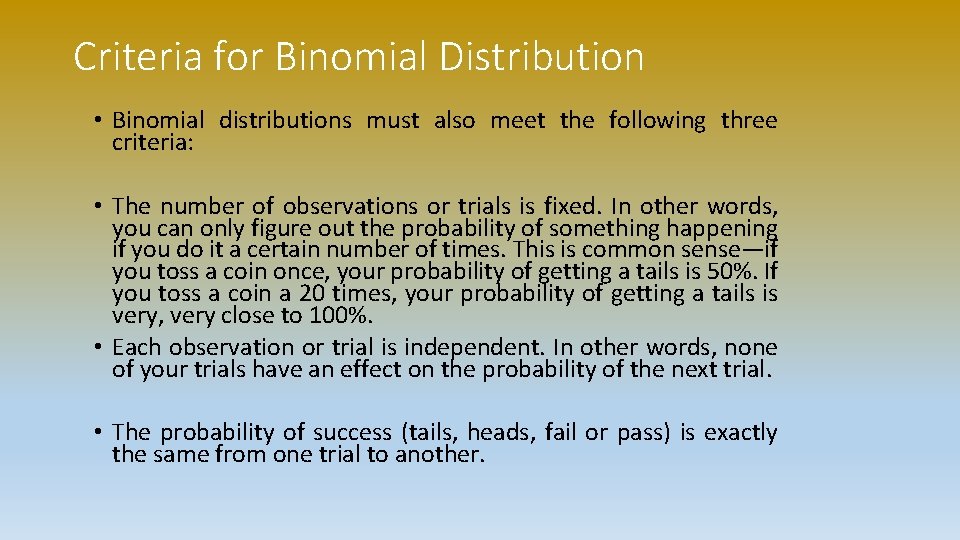 Criteria for Binomial Distribution

• Binomial distributions must also meet the following three criteria:

• The number of observations or trials is fixed. In other words, you can only figure out the probability of something happening if you do it a certain number of times. This is common sense—if you toss a coin once, your probability of getting a tails is 50%. If you toss a coin a 20 times, your probability of getting a tails is very, very close to 100%.
• Each observation or trial is independent. In other words, none of your trials have an effect on the probability of the next trial.

• The probability of success (tails, heads, fail or pass) is exactly the same from one trial to another.